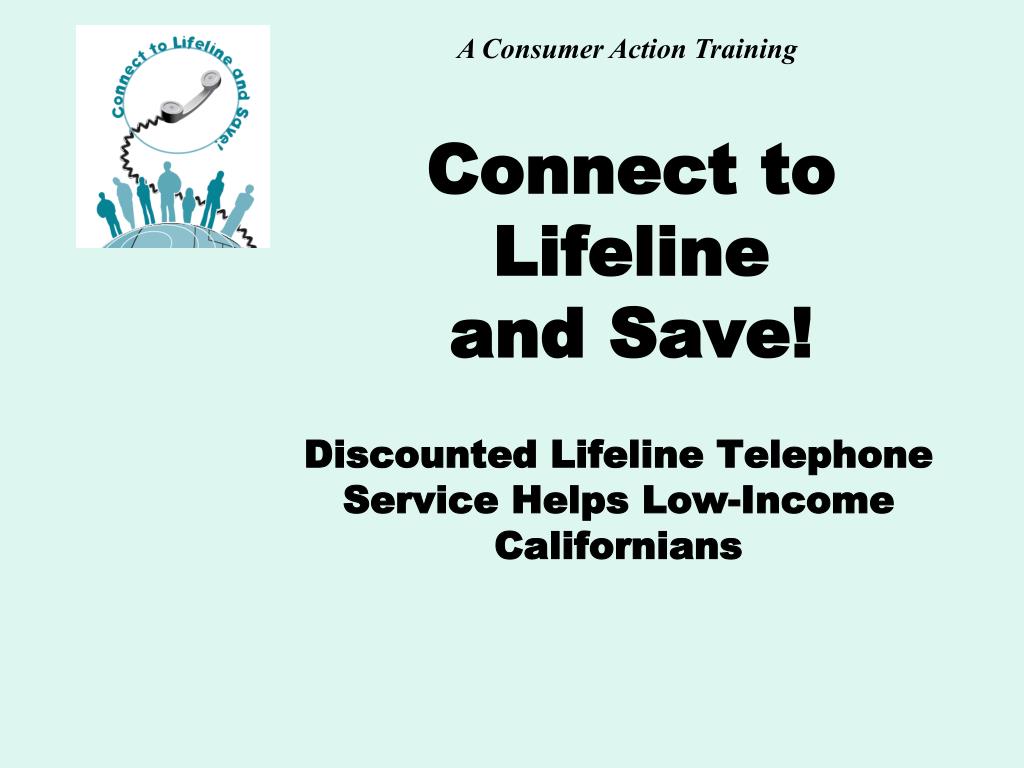 Connect to Lifeline and Save!

A Consumer Action Training

Connect to Lifeline and Save!

Discounted Lifeline Telephone Service Helps Low-Income Californians